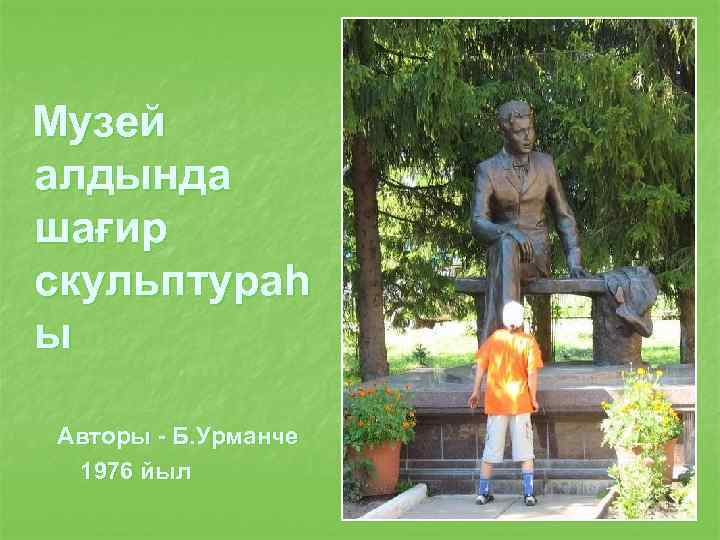 Музей алдында шағир скульптураһы

Авторы - Б.Урманче
1976 йыл